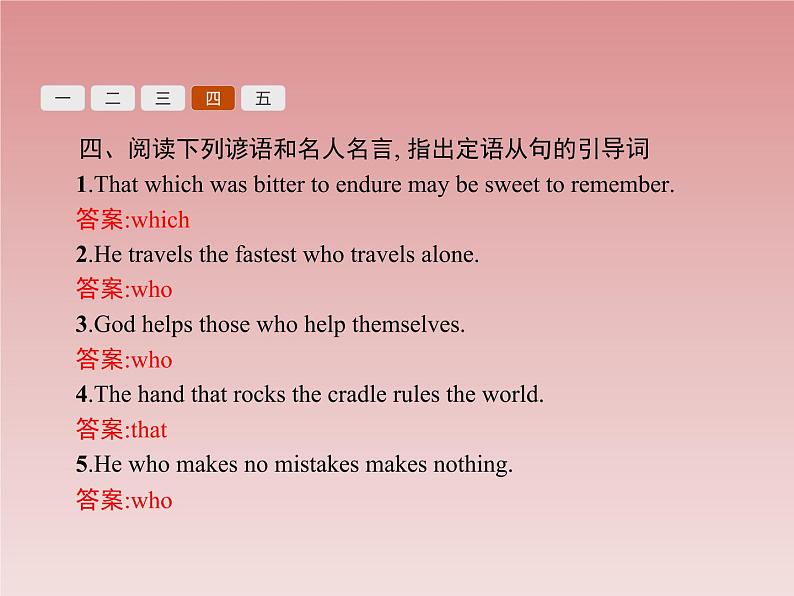 一 二 三 四 五

四、阅读下列谚语和名人名言, 指出定语从句的引导词

1.That which was bitter to endure may be sweet to remember.

答案:which

2.He travels the fastest who travels alone.

答案:who

3.God helps those who help themselves.

答案:who

4.The hand that rocks the cradle rules the world.

答案:that

5.He who makes no mistakes makes nothing.

答案:who